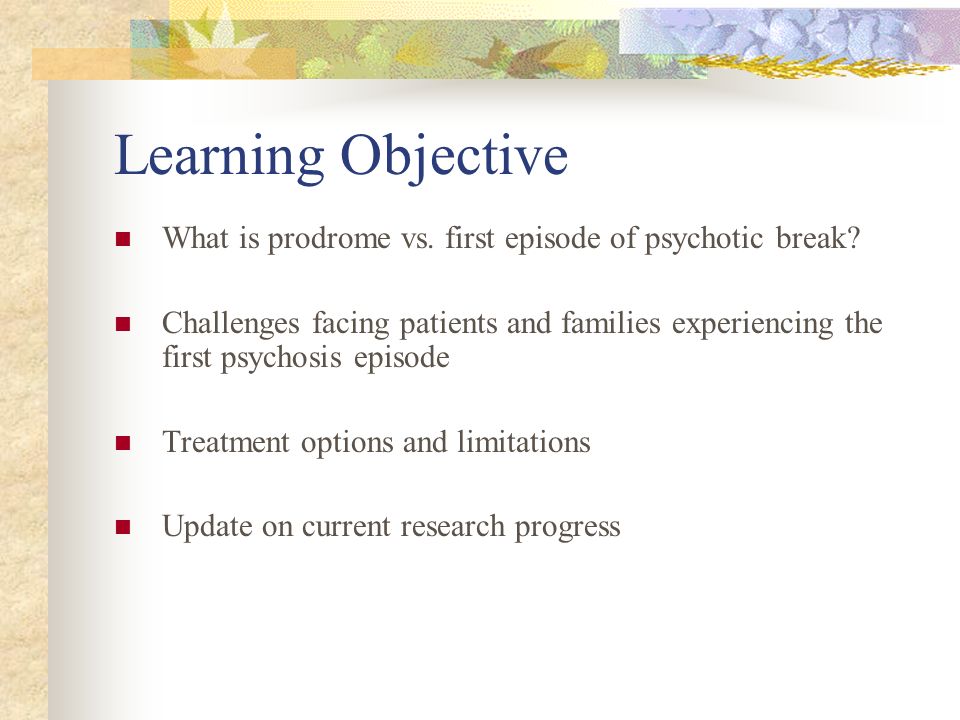 Learning Objective

- What is prodrome vs. first episode of psychotic break?

- Challenges facing patients and families experiencing the first psychosis episode

- Treatment options and limitations

- Update on current research progress